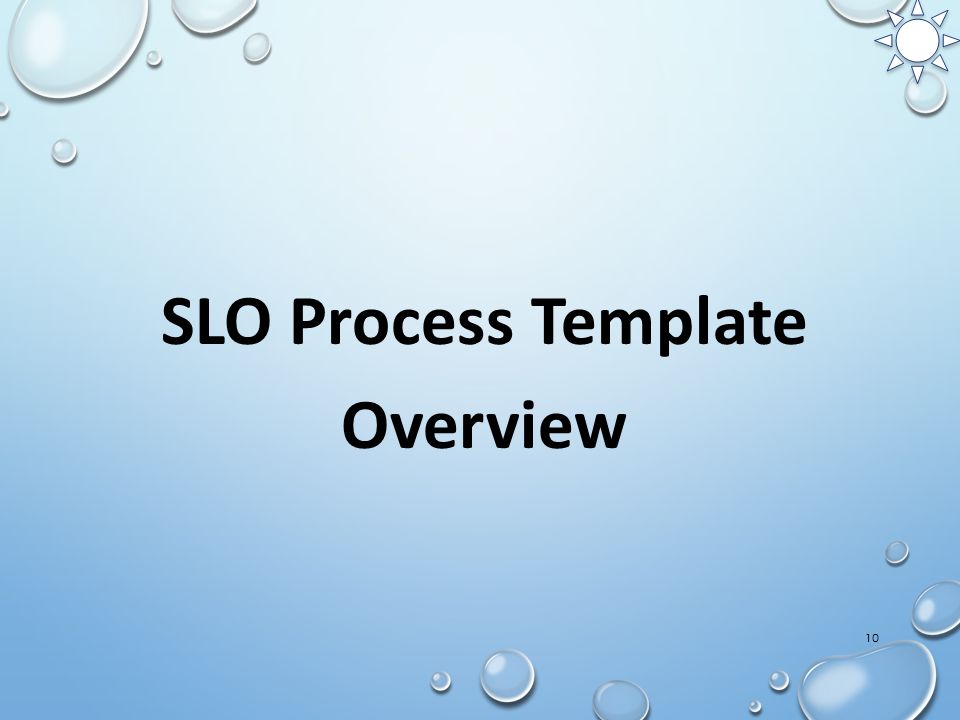 SLO Process Template Overview

10